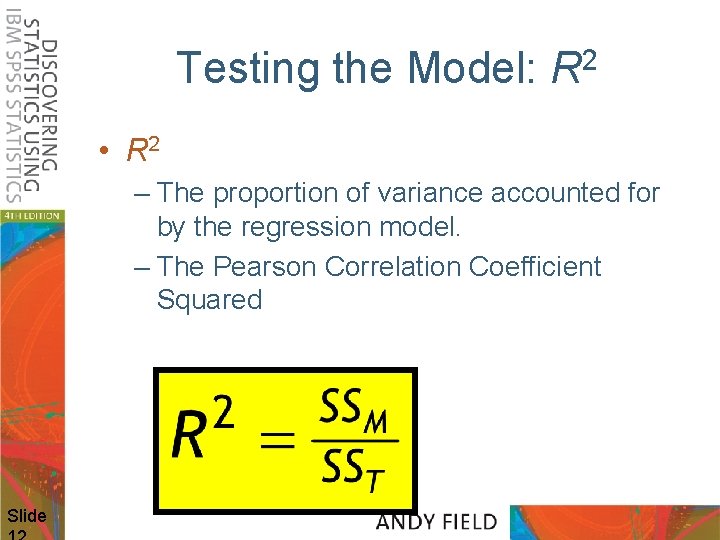 DISCOVERING STATISTICS USING IBM SPSS STATISTICS
4TH EDITION

Testing the Model: $R^2$

• $R^2$
– The proportion of variance accounted for by the regression model.
– The Pearson Correlation Coefficient Squared

$R^2 = \frac{SS_M}{SS_T}$

Slide 12

ANDY FIELD